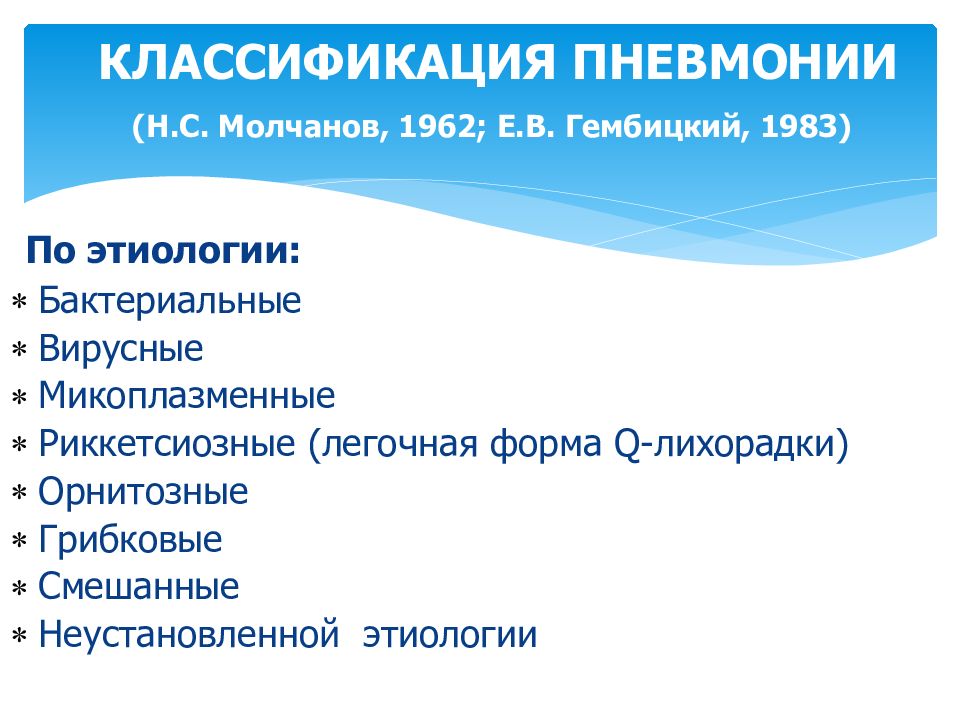 КЛАССИФИКАЦИЯ ПНЕВМОНИИ
(Н.С. Молчанов, 1962; Е.В. Гембицкий, 1983)

По этиологии:
∗ Бактериальные
∗ Вирусные
∗ Микоплазменные
∗ Риккетсиозные (легочная форма Q-лихорадки)
∗ Орнитозные
∗ Грибковые
∗ Смешанные
∗ Неустановленной этиологии